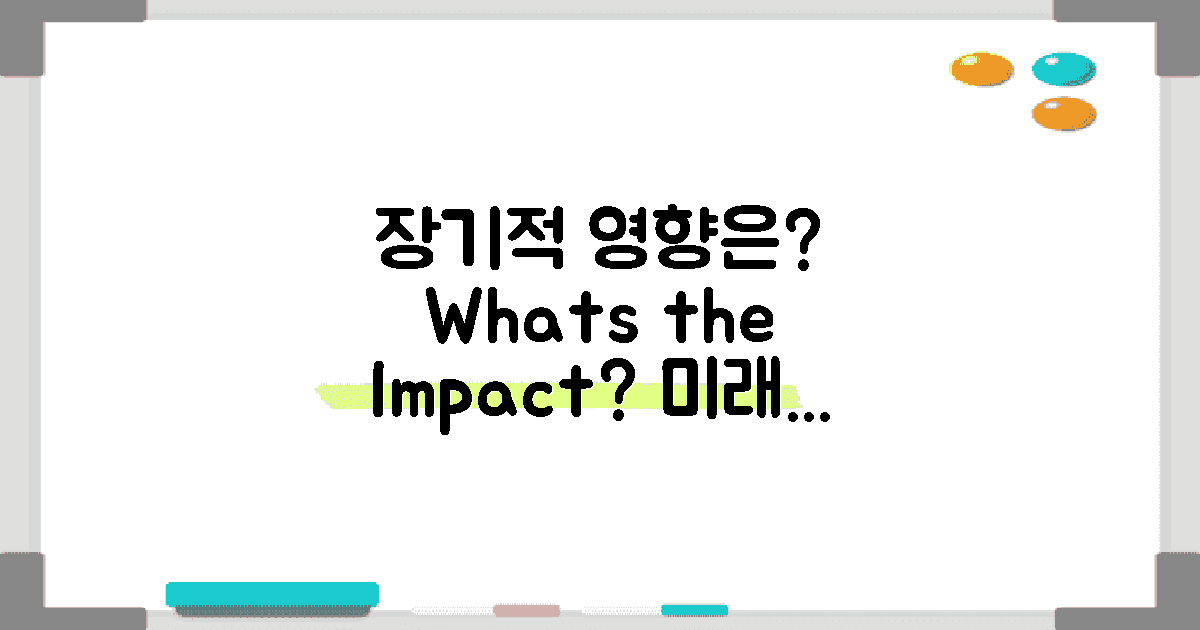 장기적 영향은? Whats the Impact? 미래...